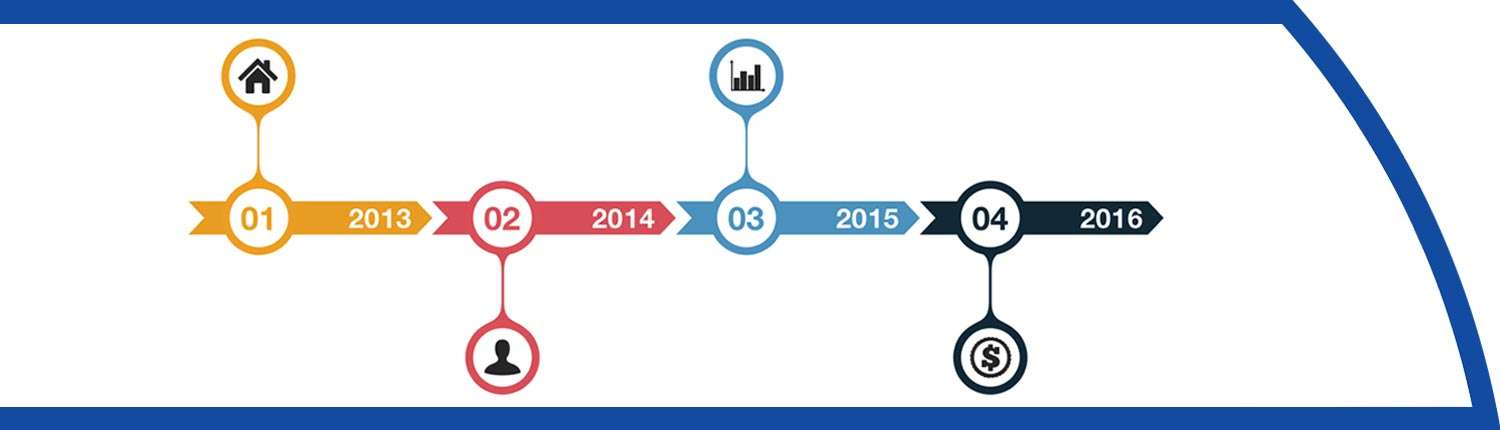 01 2013 02 2014 03 2015 04 2016